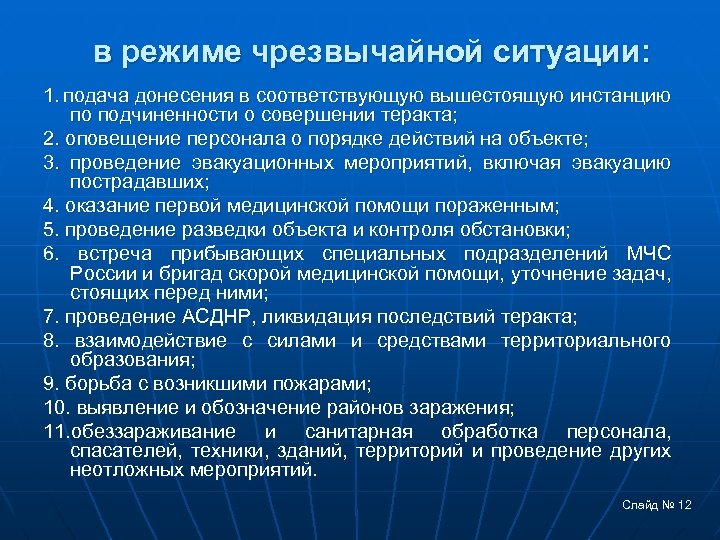 в режиме чрезвычайной ситуации:

1. подача донесения в соответствующую вышестоящую инстанцию по подчиненности о совершении теракта;

2. оповещение персонала о порядке действий на объекте;

3. проведение эвакуационных мероприятий, включая эвакуацию пострадавших;

4. оказание первой медицинской помощи пораженным;

5. проведение разведки объекта и контроля обстановки;

6. встреча прибывающих специальных подразделений МЧС России и бригад скорой медицинской помощи, уточнение задач, стоящих перед ними;

7. проведение АСДНР, ликвидация последствий теракта;

8. взаимодействие с силами и средствами территориального образования;

9. борьба с возникшими пожарами;

10. выявление и обозначение районов заражения;

11.обеззараживание и санитарная обработка персонала, спасателей, техники, зданий, территорий и проведение других неотложных мероприятий.

Слайд № 12